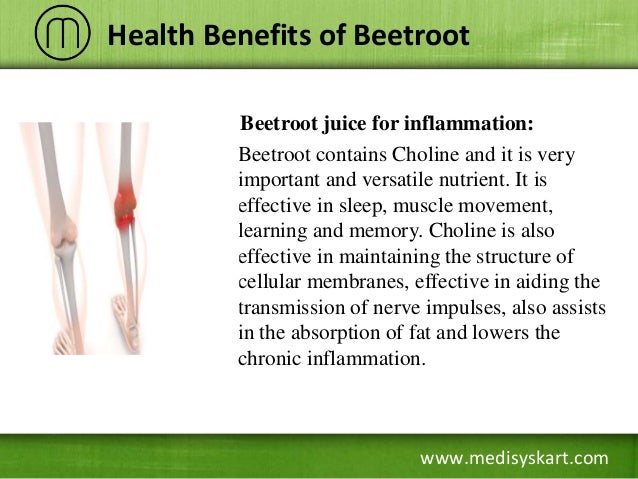 Health Benefits of Beetroot

Beetroot juice for inflammation:

Beetroot contains Choline and it is very important and versatile nutrient. It is effective in sleep, muscle movement, learning and memory. Choline is also effective in maintaining the structure of cellular membranes, effective in aiding the transmission of nerve impulses, also assists in the absorption of fat and lowers the chronic inflammation.

www.medisyskart.com